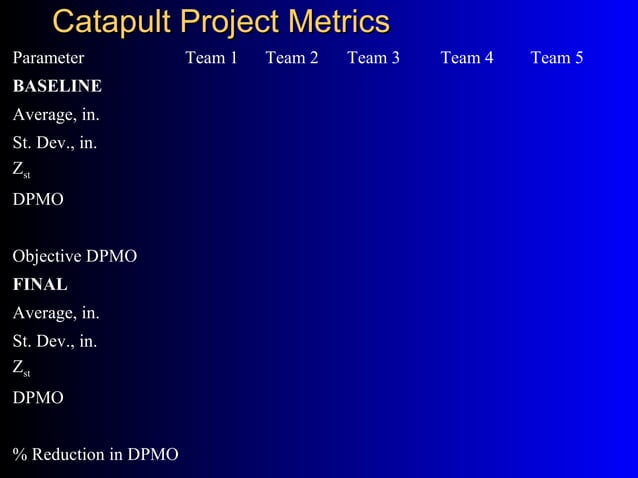 Catapult Project Metrics

| Parameter | Team 1 | Team 2 | Team 3 | Team 4 | Team 5 |
|---|---|---|---|---|---|
| **BASELINE** | | | | | |
| Average, in. | | | | | |
| St. Dev., in. | | | | | |
| $Z_{st}$ | | | | | |
| DPMO | | | | | |
| | | | | | |
| Objective DPMO | | | | | |
| **FINAL** | | | | | |
| Average, in. | | | | | |
| St. Dev., in. | | | | | |
| $Z_{st}$ | | | | | |
| DPMO | | | | | |
| | | | | | |
| % Reduction in DPMO | | | | | |